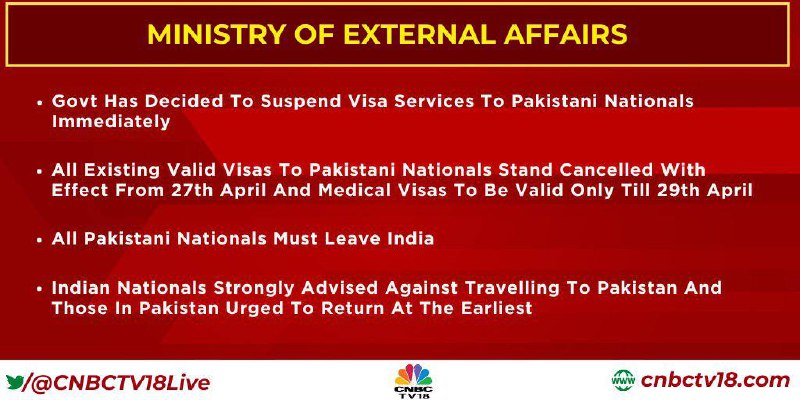 MINISTRY OF EXTERNAL AFFAIRS

• Govt Has Decided To Suspend Visa Services To Pakistani Nationals Immediately

• All Existing Valid Visas To Pakistani Nationals Stand Cancelled With Effect From 27th April And Medical Visas To Be Valid Only Till 29th April

• All Pakistani Nationals Must Leave India

• Indian Nationals Strongly Advised Against Travelling To Pakistan And Those In Pakistan Urged To Return At The Earliest

/@CNBCTV18Live

CNBC TV18

www cnbctv18.com